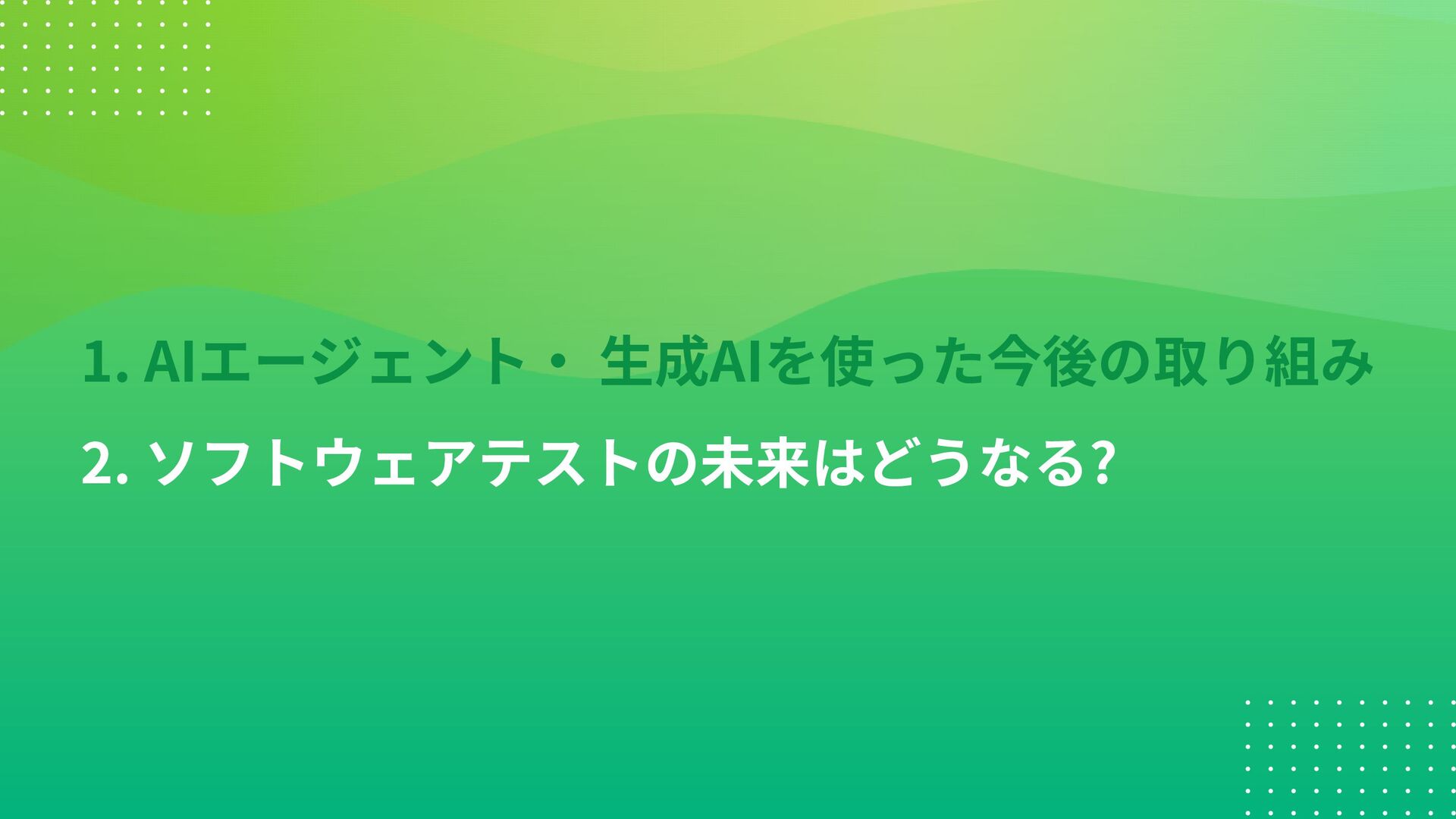 1. AIエージェント・ 生成AIを使った今後の取り組み

2. ソフトウェアテストの未来はどうなる?